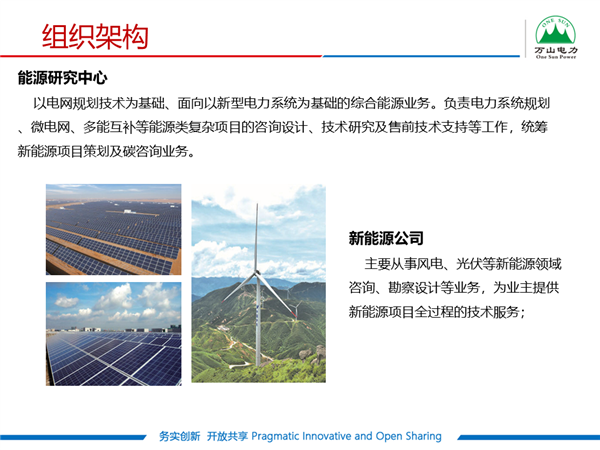 组织架构

ONE SUN
万山电力
One Sun Power

能源研究中心

以电网规划技术为基础、面向以新型电力系统为基础的综合能源业务。负责电力系统规划、微电网、多能互补等能源类复杂项目的咨询设计、技术研究及售前技术支持等工作，统筹新能源项目策划及碳咨询业务。

新能源公司

主要从事风电、光伏等新能源领域咨询、勘察设计等业务，为业主提供新能源项目全过程的技术服务；

务实创新 开放共享 Pragmatic Innovative and Open Sharing